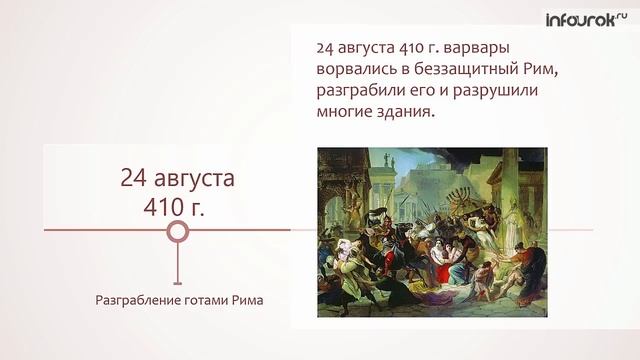 infourok.ru

24 августа 410 г. варвары ворвались в беззащитный Рим, разграбили его и разрушили многие здания.

24 августа 410 г.

Разграбление готами Рима